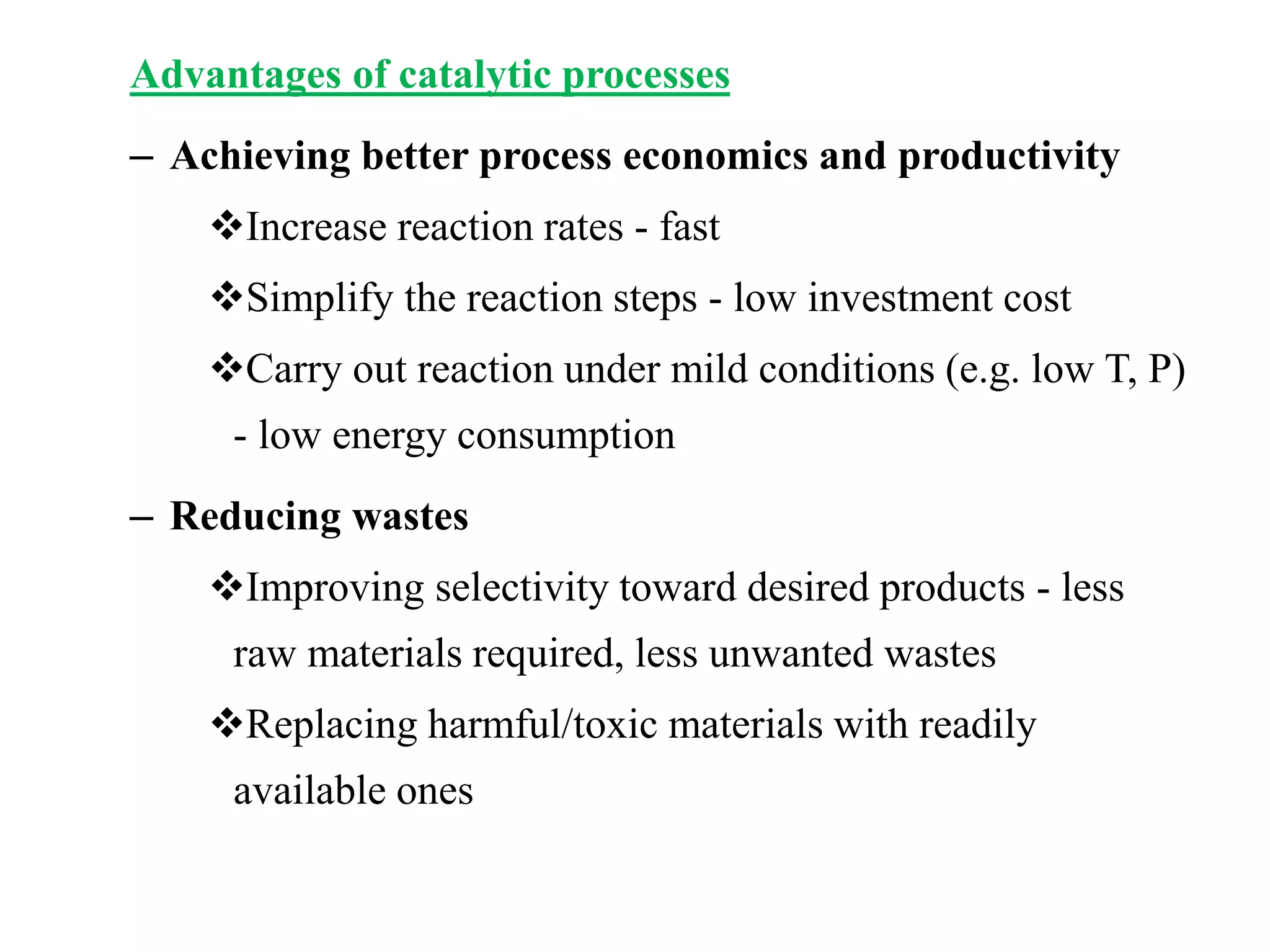 Advantages of catalytic processes

– Achieving better process economics and productivity

❖Increase reaction rates - fast

❖Simplify the reaction steps - low investment cost

❖Carry out reaction under mild conditions (e.g. low T, P) - low energy consumption

– Reducing wastes

❖Improving selectivity toward desired products - less raw materials required, less unwanted wastes

❖Replacing harmful/toxic materials with readily available ones